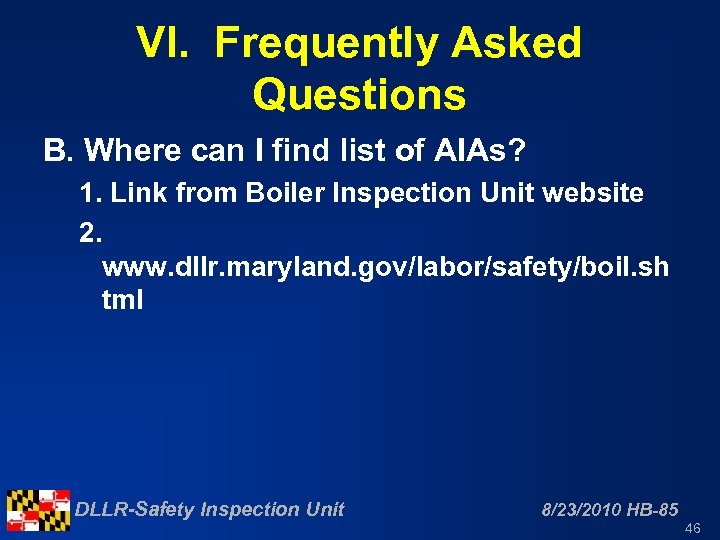 VI. Frequently Asked Questions

B. Where can I find list of AIAs?

1. Link from Boiler Inspection Unit website

2. www.dllr.maryland.gov/labor/safety/boil.shtml

DLLR-Safety Inspection Unit

8/23/2010 HB-85

46